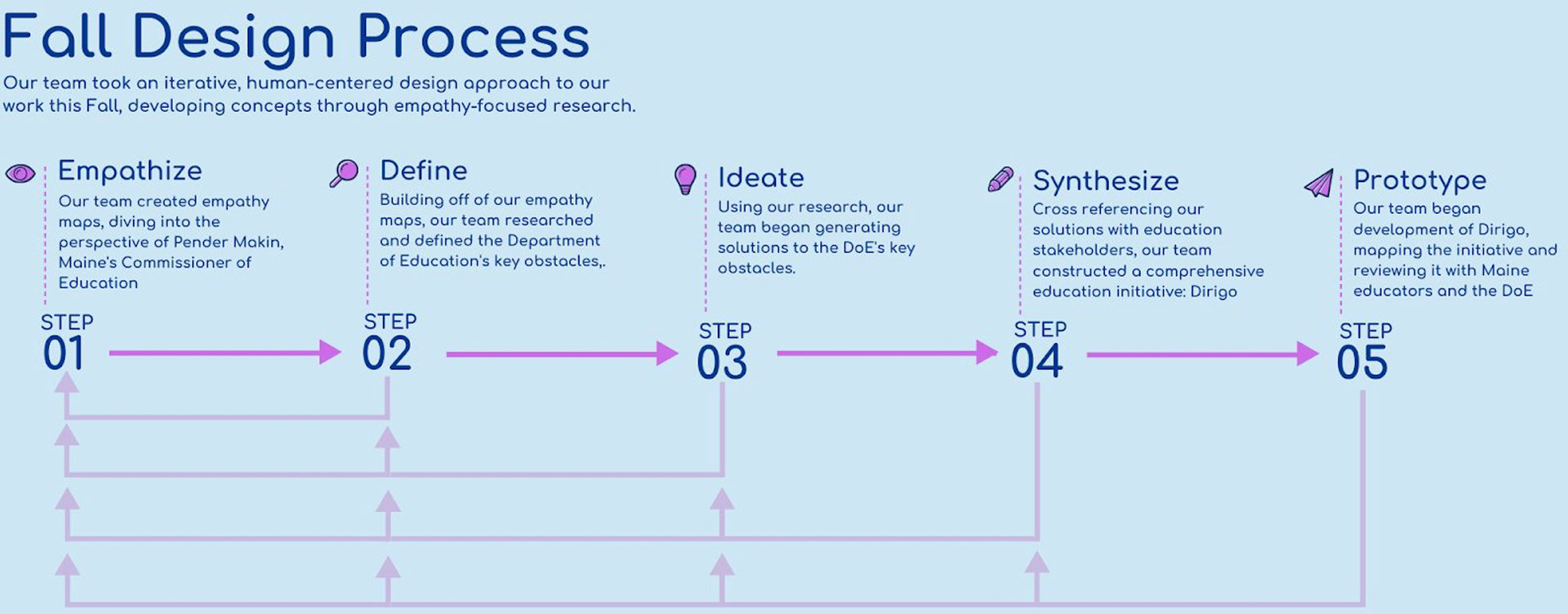 Fall Design Process

Our team took an iterative, human-centered design approach to our work this Fall, developing concepts through empathy-focused research.

Empathize

Our team created empathy maps, diving into the perspective of Pender Makin, Maine's Commissioner of Education

STEP 01

Define

Building off of our empathy maps, our team researched and defined the Department of Education's key obstacles,.

STEP 02

Ideate

Using our research, our team began generating solutions to the DoE's key obstacles.

STEP 03

Synthesize

Cross referencing our solutions with education stakeholders, our team constructed a comprehensive education initiative: Dirigo

STEP 04

Prototype

Our team began development of Dirigo, mapping the initiative and reviewing it with Maine educators and the DoE

STEP 05